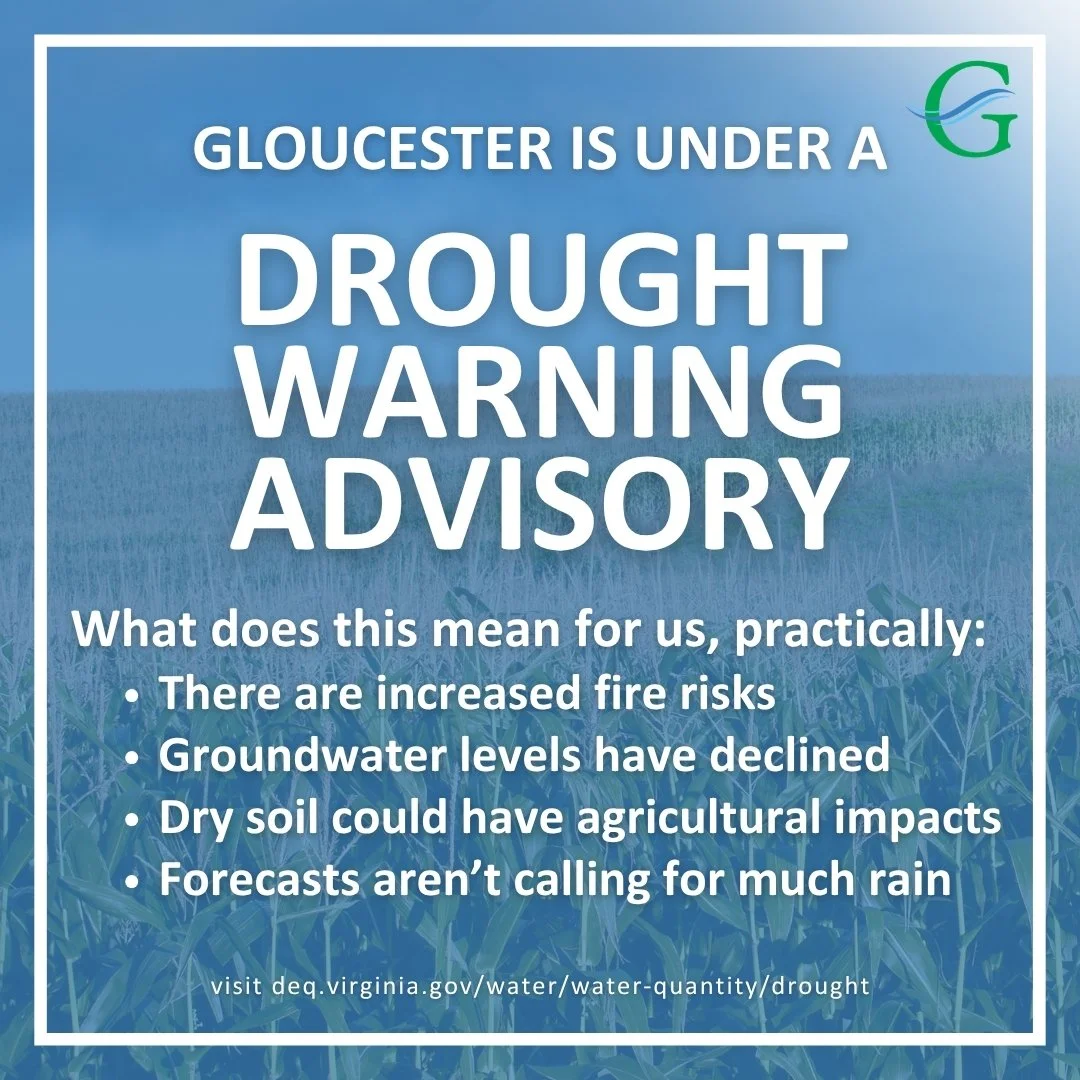 G

GLOUCESTER IS UNDER A

DROUGHT WARNING ADVISORY

What does this mean for us, practically:
• There are increased fire risks
• Groundwater levels have declined
• Dry soil could have agricultural impacts
• Forecasts aren't calling for much rain

visit deq.virginia.gov/water/water-quantity/drought